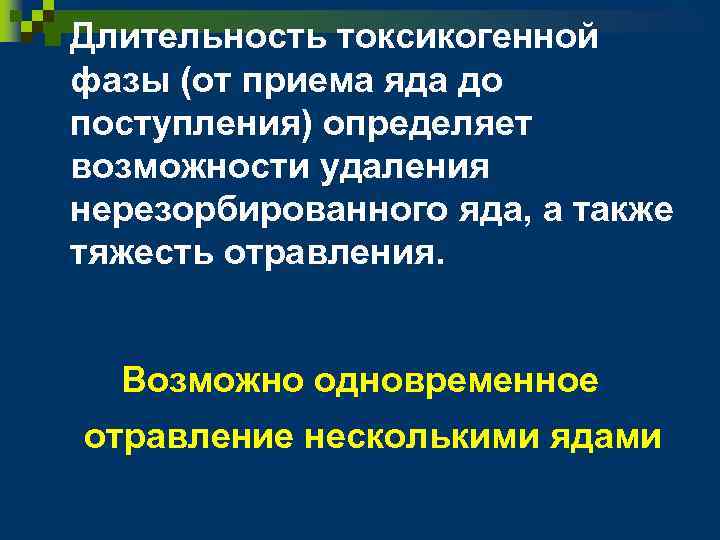 Длительность токсикогенной фазы (от приема яда до поступления) определяет возможности удаления нерезорбированного яда, а также тяжесть отравления.

Возможно одновременное отравление несколькими ядами